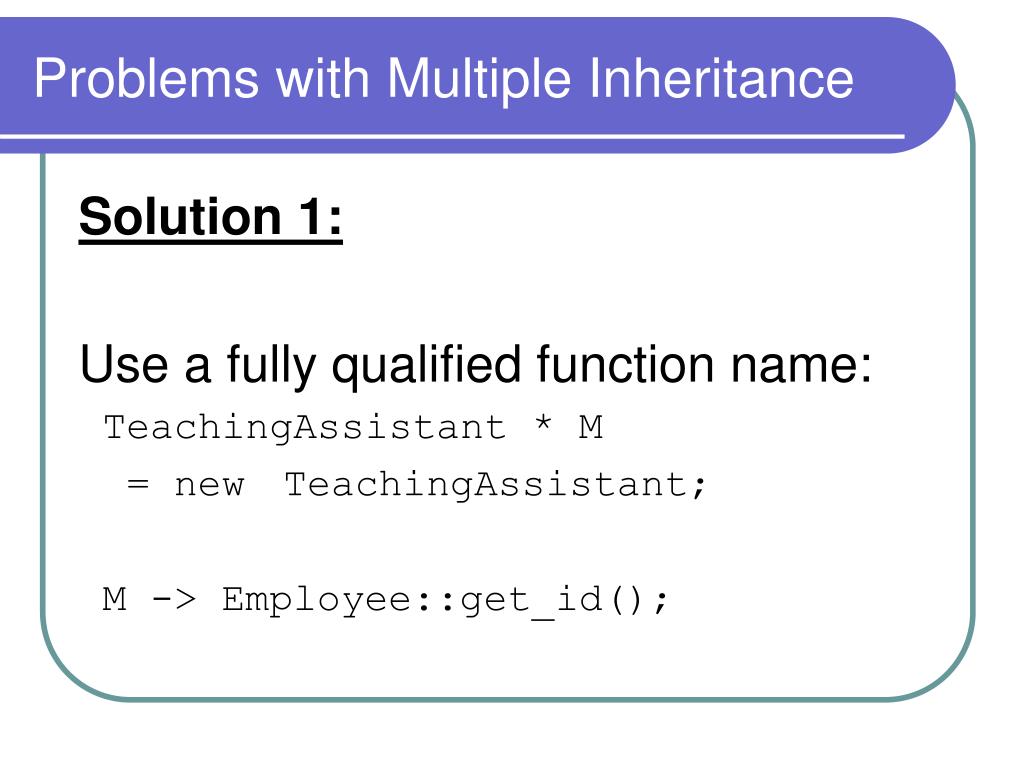 Problems with Multiple Inheritance

Solution 1:

Use a fully qualified function name:
TeachingAssistant * M
= new TeachingAssistant;

M -> Employee::get_id();